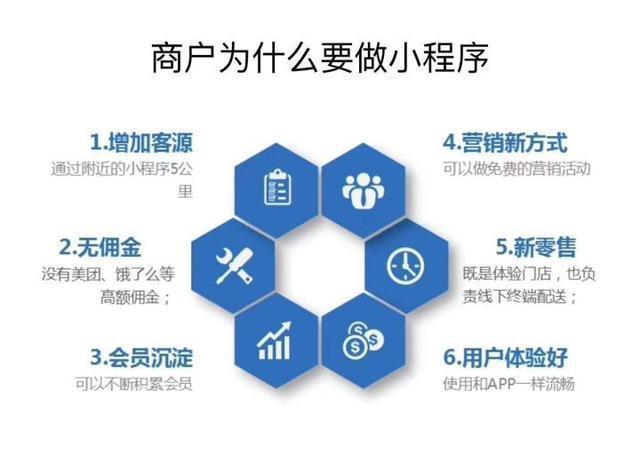 商户为什么要做小程序

1.增加客源
通过附近的小程序5公里

2.无佣金
没有美团、饿了么等高额佣金；

3.会员沉淀
可以不断积累会员

4.营销新方式
可以做免费的营销活动

5.新零售
既是体验门店，也负责线下终端配送；

6.用户体验好
使用和APP一样流畅